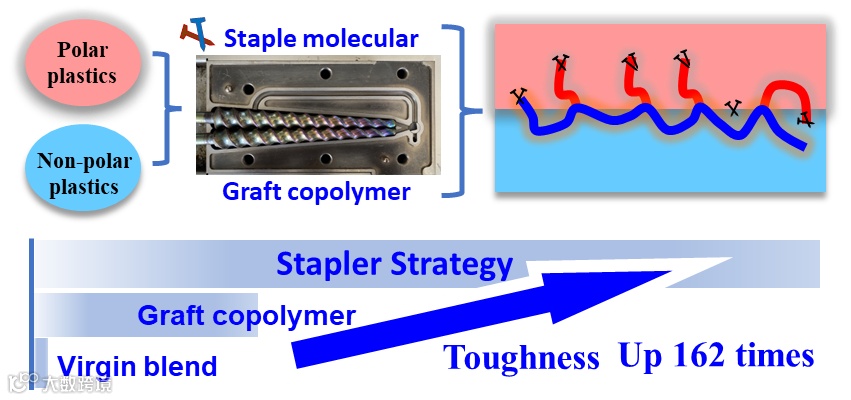 Polar plastics

Non-polar plastics

Staple molecular

Graft copolymer

Stapler Strategy

Graft copolymer

Virgin blend

Toughness Up 162 times

大数跨境